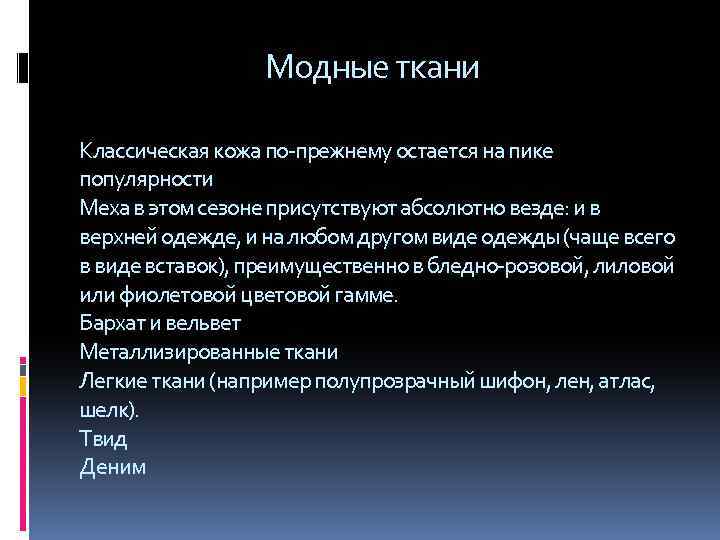 Модные ткани

Классическая кожа по-прежнему остается на пике популярности
Меха в этом сезоне присутствуют абсолютно везде: и в верхней одежде, и на любом другом виде одежды (чаще всего в виде вставок), преимущественно в бледно-розовой, лиловой или фиолетовой цветовой гамме.
Бархат и вельвет
Металлизированные ткани
Легкие ткани (например полупрозрачный шифон, лен, атлас, шелк).
Твид
Деним